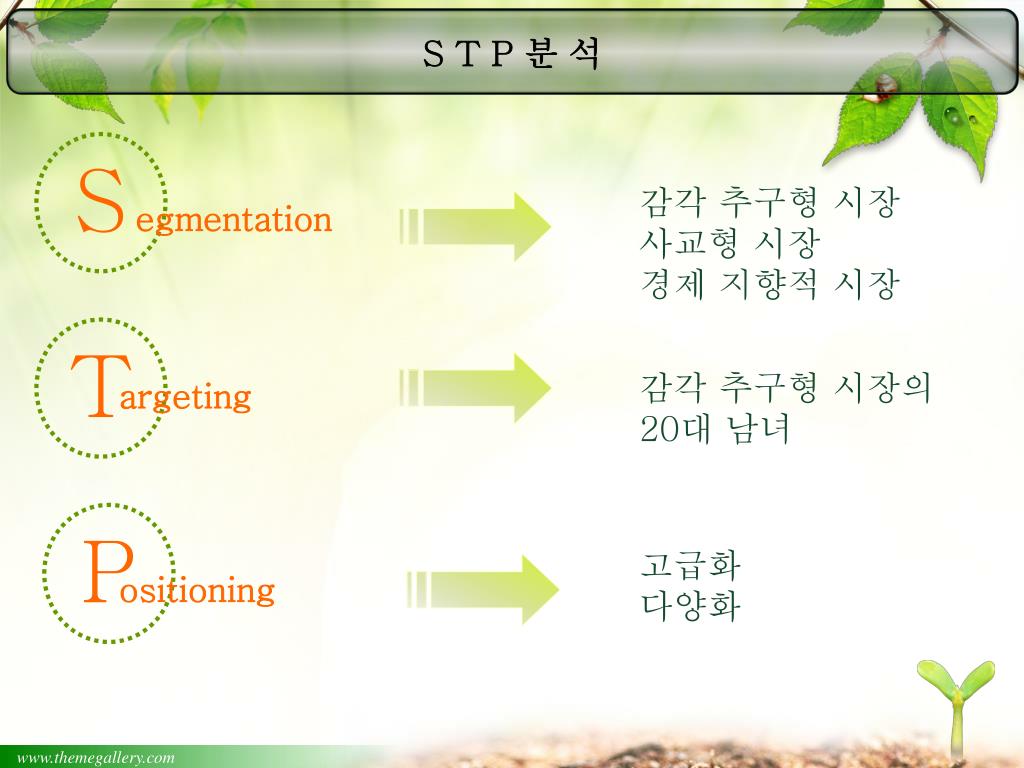 S T P 분 석

Segmentation

감각 추구형 시장
사교형 시장
경제 지향적 시장

Targeting

감각 추구형 시장의
20대 남녀

Positioning

고급화
다양화

www.themegallery.com